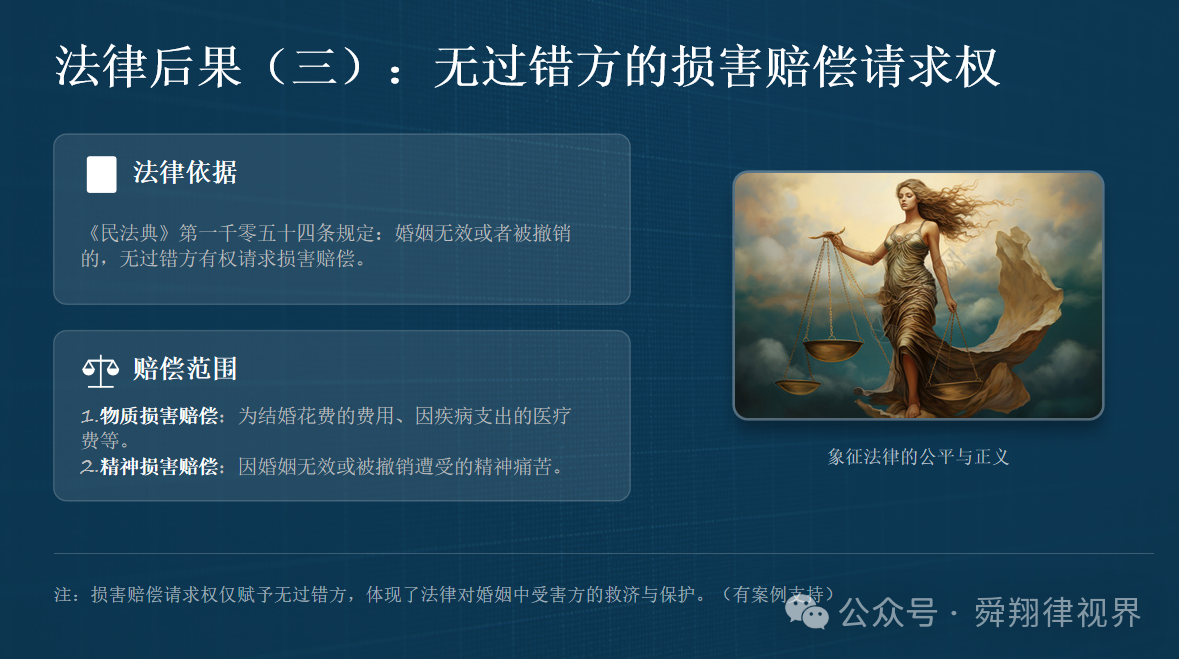 法律后果（三）：无过错方的损害赔偿请求权

法律依据

《民法典》第一千零五十四条规定：婚姻无效或者被撤销的，无过错方有权请求损害赔偿。

赔偿范围

1.物质损害赔偿：为结婚花费的费用、因疾病支出的医疗费等。
2.精神损害赔偿：因婚姻无效或被撤销遭受的精神痛苦。

象征法律的公平与正义

注：损害赔偿请求权仅赋予无过错方，体现了法律对婚姻中受害方的救济与保护。（有案例支持）

公众号 · 舜翔律视界